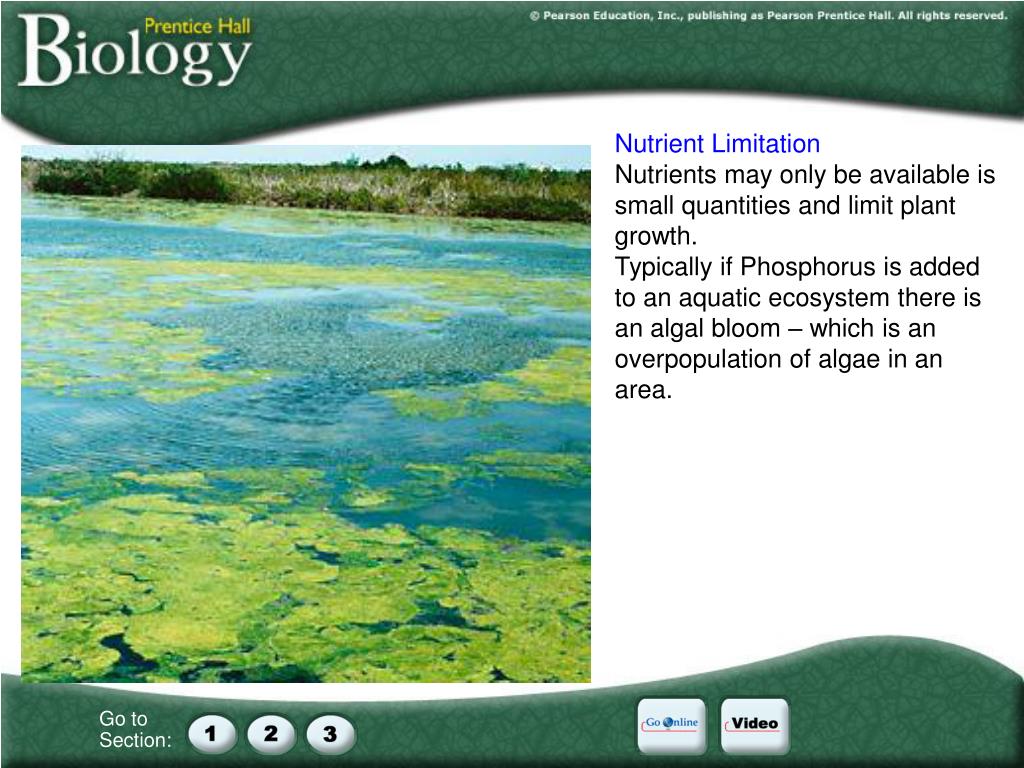 Prentice Hall
Biology

© Pearson Education, Inc., publishing as Pearson Prentice Hall. All rights reserved.

Nutrient Limitation
Nutrients may only be available is small quantities and limit plant growth.
Typically if Phosphorus is added to an aquatic ecosystem there is an algal bloom – which is an overpopulation of algae in an area.

Go to Section:
1
2
3

Go Online
Video